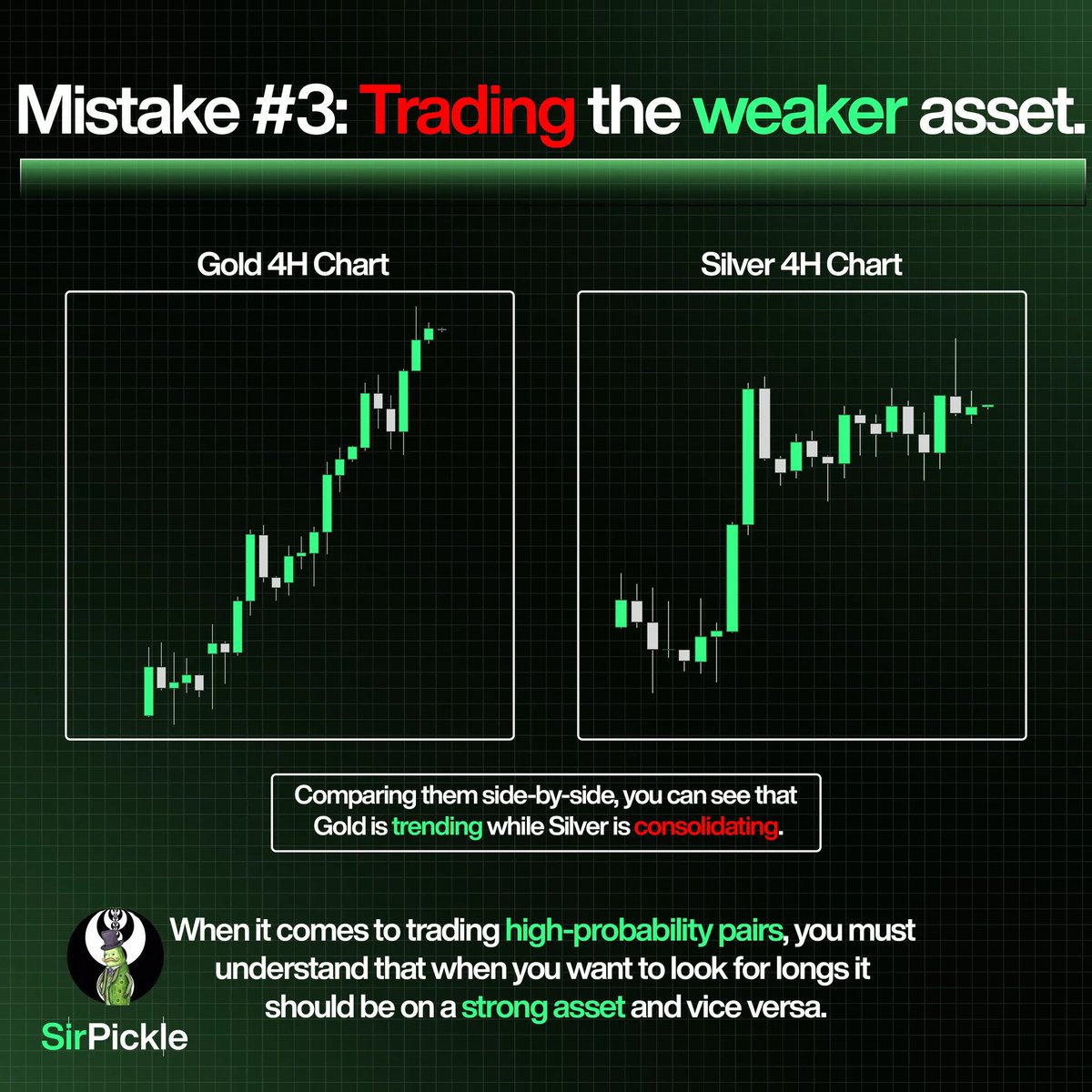 Mistake #3: Trading the weaker asset.

Gold 4H Chart

Silver 4H Chart

Comparing them side-by-side, you can see that Gold is trending while Silver is consolidating.

When it comes to trading high-probability pairs, you must understand that when you want to look for longs it should be on a strong asset and vice versa.

SirPickle